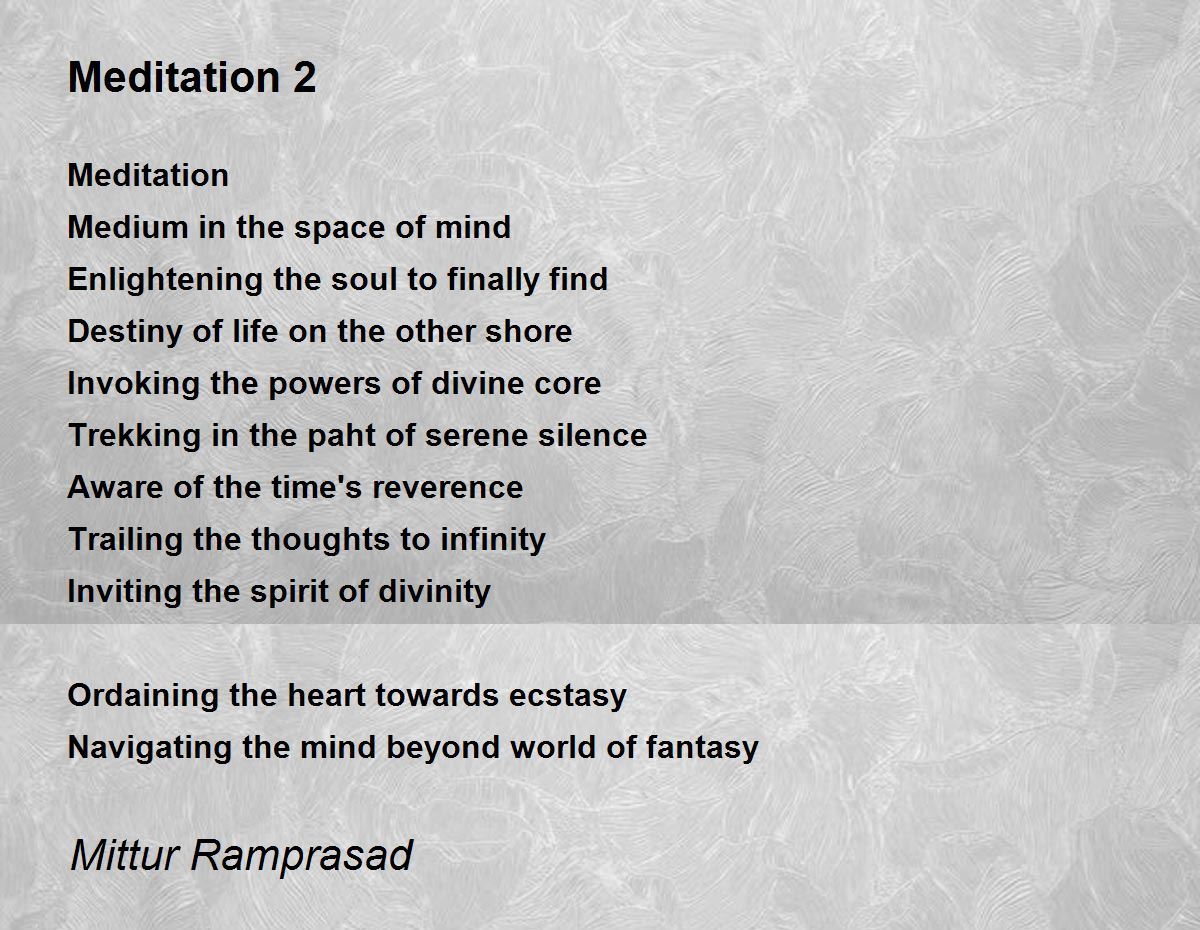 Meditation 2

Meditation
Medium in the space of mind
Enlightening the soul to finally find
Destiny of life on the other shore
Invoking the powers of divine core
Trekking in the paht of serene silence
Aware of the time's reverence
Trailing the thoughts to infinity
Inviting the spirit of divinity

Ordaining the heart towards ecstasy
Navigating the mind beyond world of fantasy

Mittur Ramprasad